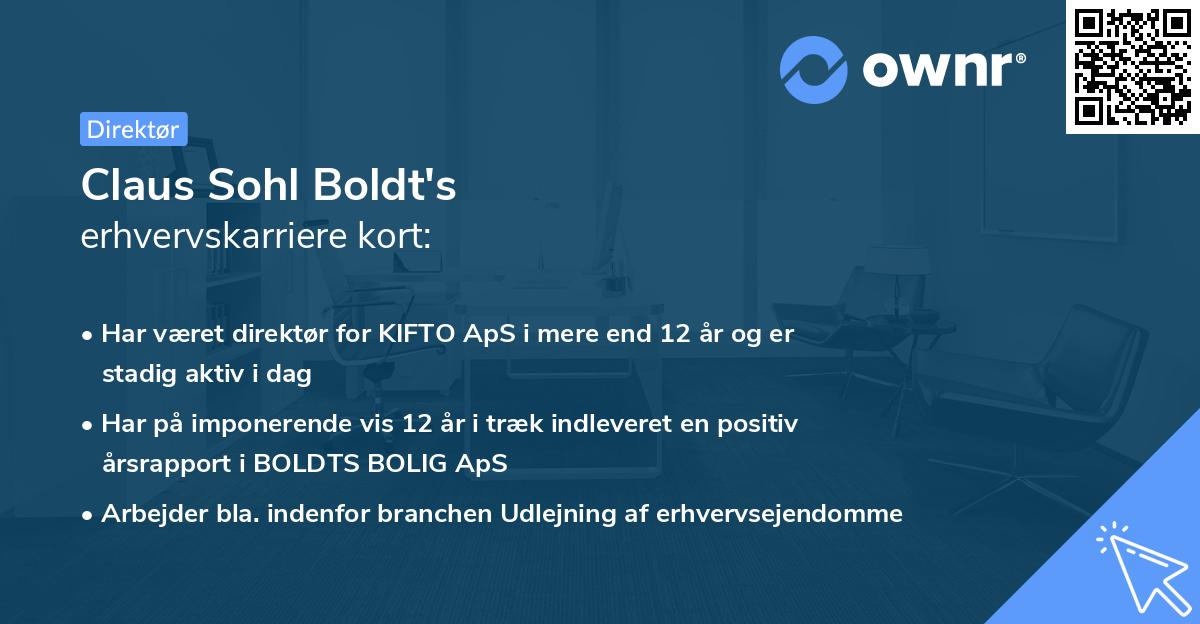 ownr®

Direktør

Claus Sohl Boldt's
erhvervskarriere kort:

• Har været direktør for KIFTO ApS i mere end 12 år og er stadig aktiv i dag
• Har på imponerende vis 12 år i træk indleveret en positiv årsrapport i BOLDTS BOLIG ApS
• Arbejder bla. indenfor branchen Udlejning af erhvervsejendomme